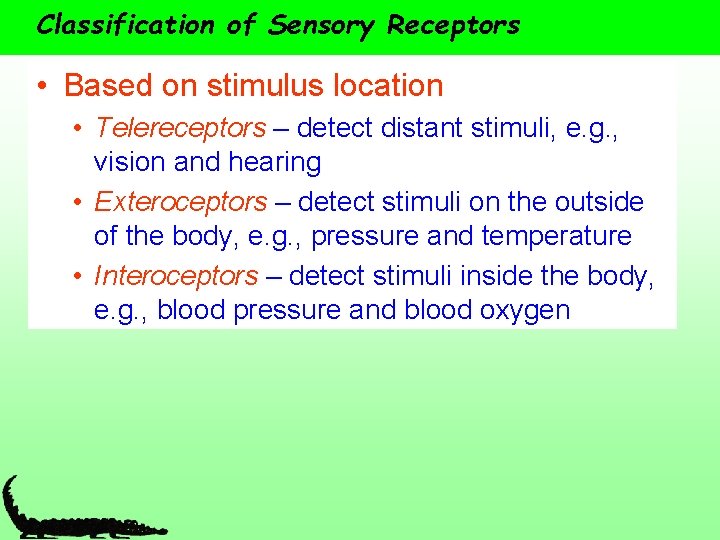 Classification of Sensory Receptors

• Based on stimulus location

• Telereceptors – detect distant stimuli, e.g., vision and hearing

• Exteroceptors – detect stimuli on the outside of the body, e.g., pressure and temperature

• Interoceptors – detect stimuli inside the body, e.g., blood pressure and blood oxygen